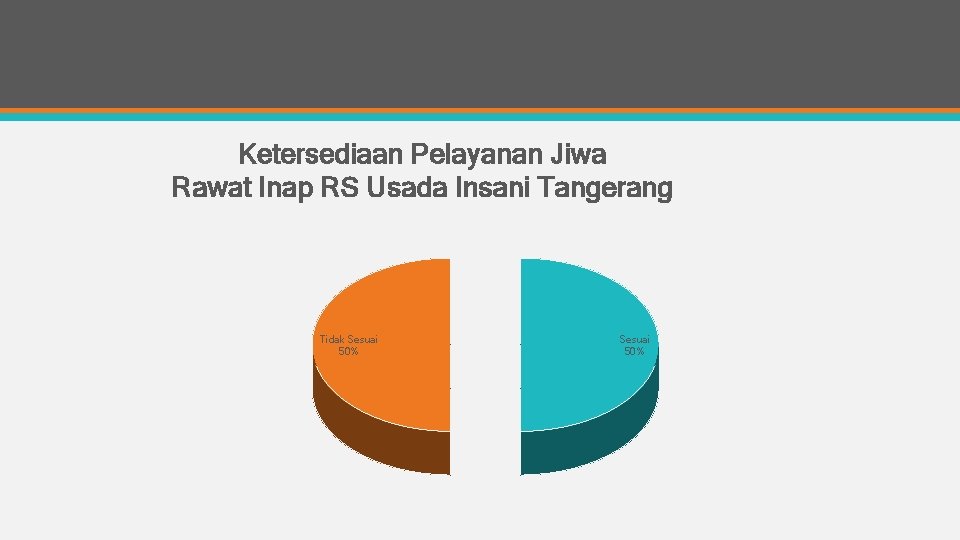 Ketersediaan Pelayanan Jiwa
Rawat Inap RS Usada Insani Tangerang

Tidak Sesuai
50%

Sesuai
50%